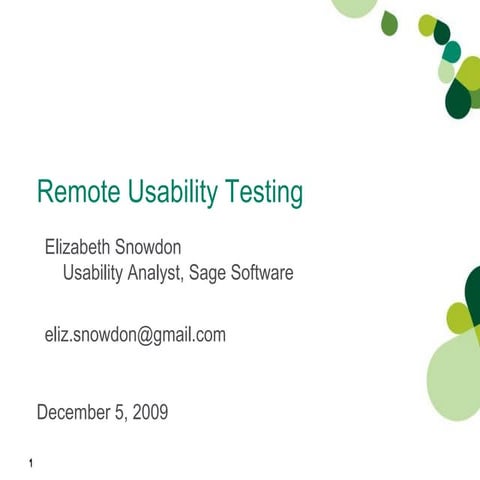 Remote Usability Testing

Elizabeth Snowdon
Usability Analyst, Sage Software

eliz.snowdon@gmail.com

December 5, 2009

1